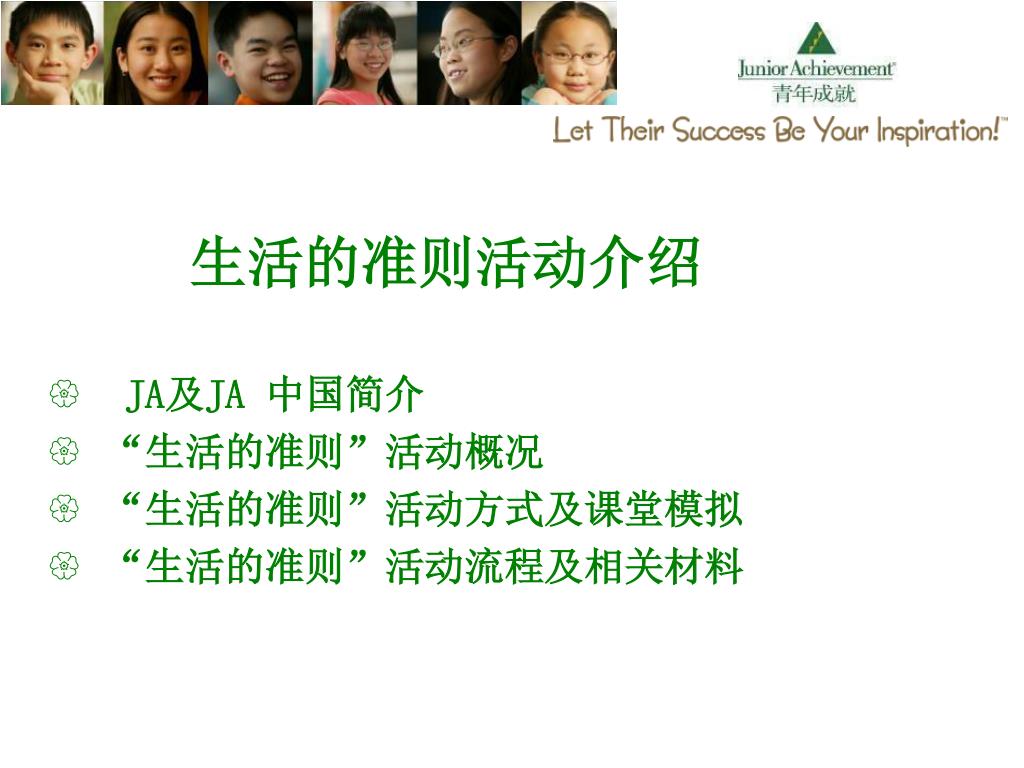 Junior Achievement®
青年成就
Let Their Success Be Your Inspiration!™

生活的准则活动介绍

JA及JA 中国简介
“生活的准则”活动概况
“生活的准则”活动方式及课堂模拟
“生活的准则”活动流程及相关材料